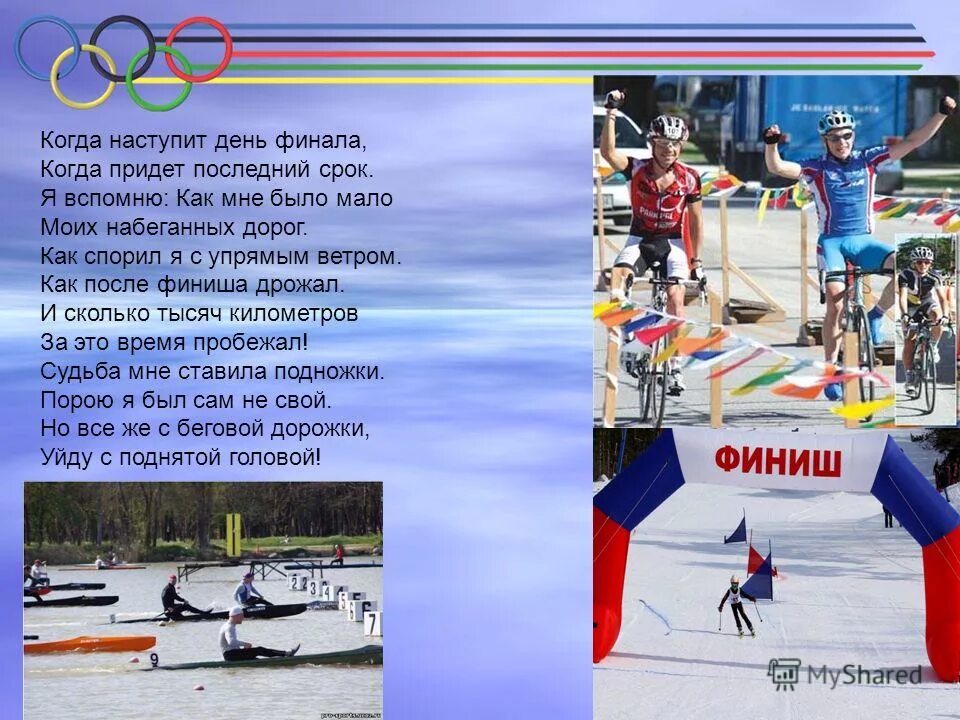 Когда наступит день финала,
Когда придет последний срок.
Я вспомню: Как мне было мало
Моих набеганных дорог.
Как спорил я с упрямым ветром.
Как после финиша дрожал.
И сколько тысяч километров
За это время пробежал!
Судьба мне ставила подножки.
Порою я был сам не свой.
Но все же с беговой дорожки,
Уйду с поднятой головой!

2 3 4 5 6 7
9

ФИНИШ

MyShared